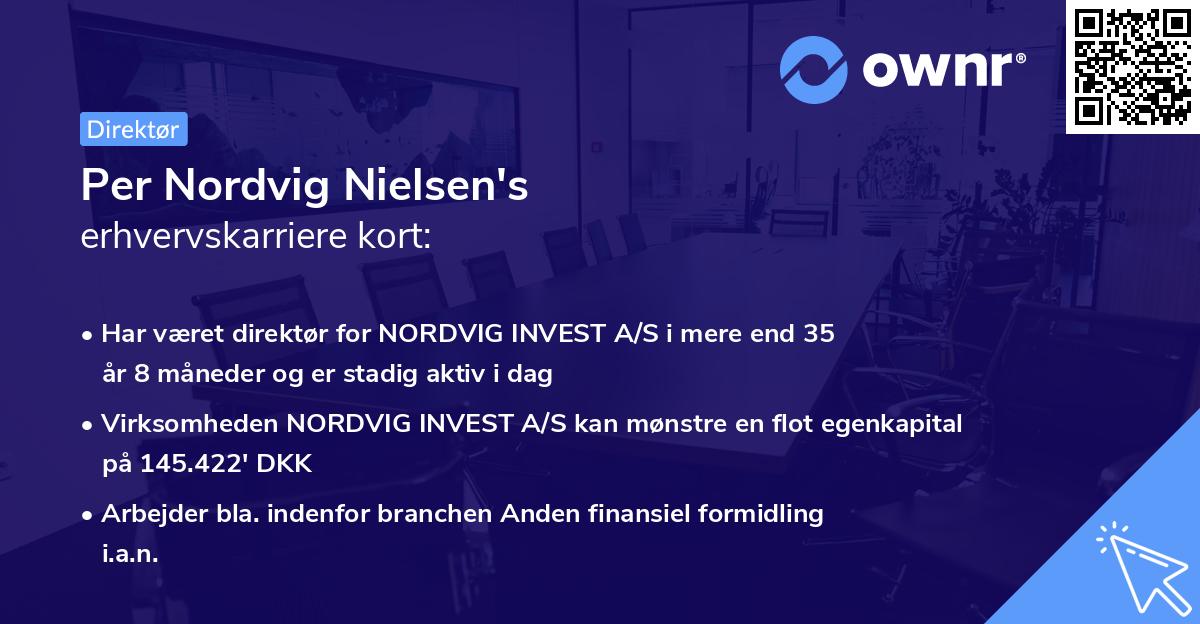 ownr®

Direktør

Per Nordvig Nielsen's
erhvervskarriere kort:

• Har været direktør for NORDVIG INVEST A/S i mere end 35 år 8 måneder og er stadig aktiv i dag

• Virksomheden NORDVIG INVEST A/S kan mønstre en flot egenkapital på 145.422' DKK

• Arbejder bla. indenfor branchen Anden finansiel formidling i.a.n.